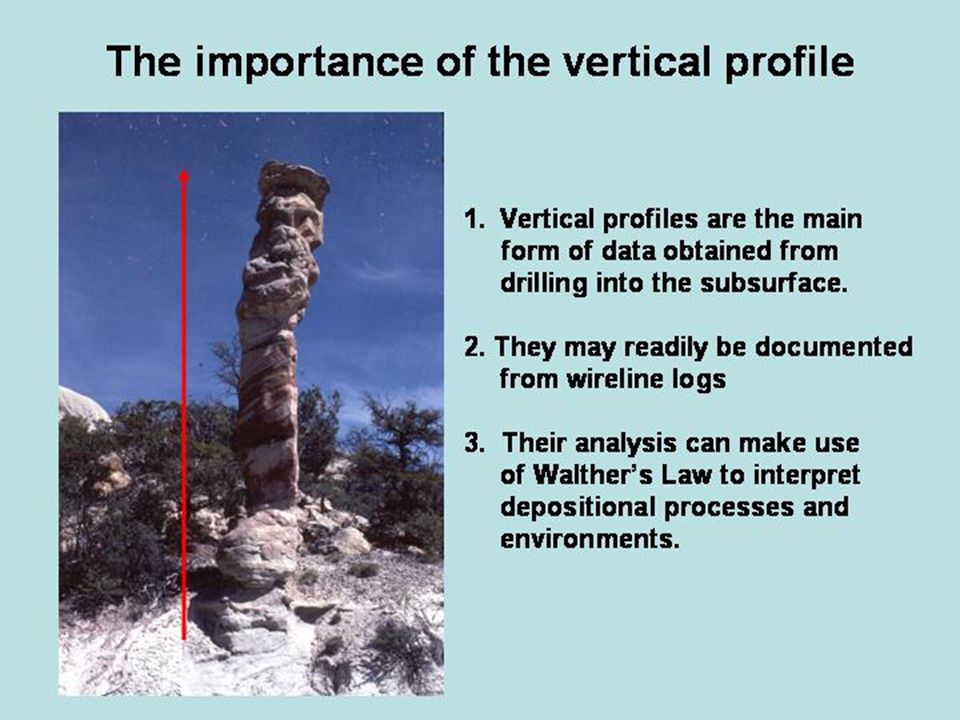 The importance of the vertical profile

1. Vertical profiles are the main form of data obtained from drilling into the subsurface.

2. They may readily be documented from wireline logs

3. Their analysis can make use of Walther's Law to interpret depositional processes and environments.